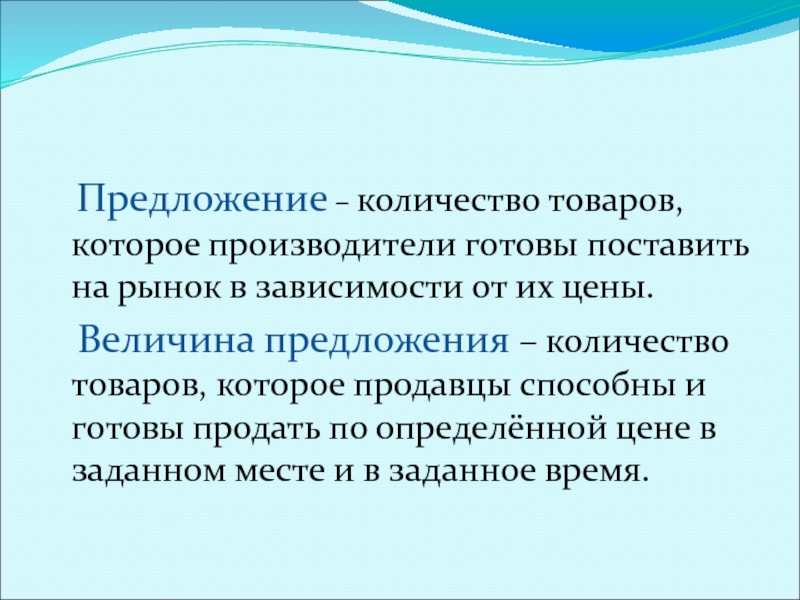 Предложение – количество товаров, которое производители готовы поставить на рынок в зависимости от их цены.

Величина предложения – количество товаров, которое продавцы способны и готовы продать по определённой цене в заданном месте и в заданное время.